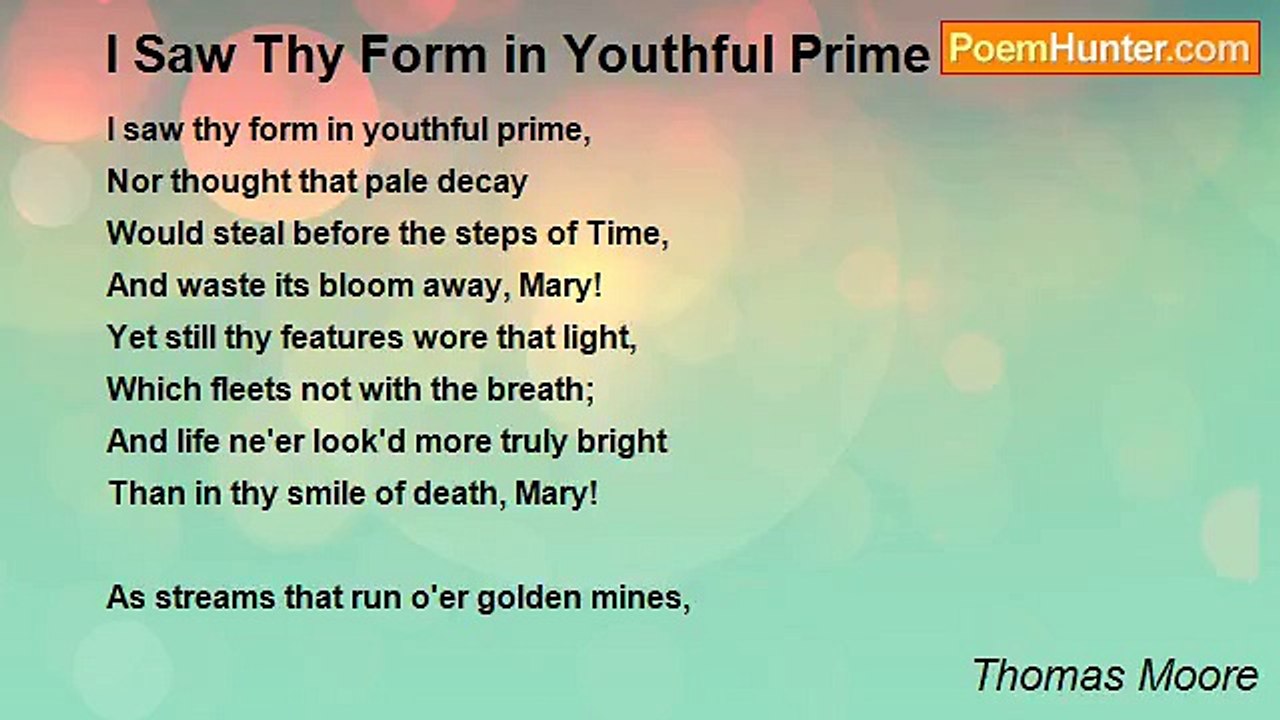 I Saw Thy Form in Youthful Prime

PoemHunter.com

I saw thy form in youthful prime,
Nor thought that pale decay
Would steal before the steps of Time,
And waste its bloom away, Mary!
Yet still thy features wore that light,
Which fleets not with the breath;
And life ne'er look'd more truly bright
Than in thy smile of death, Mary!

As streams that run o'er golden mines,

Thomas Moore